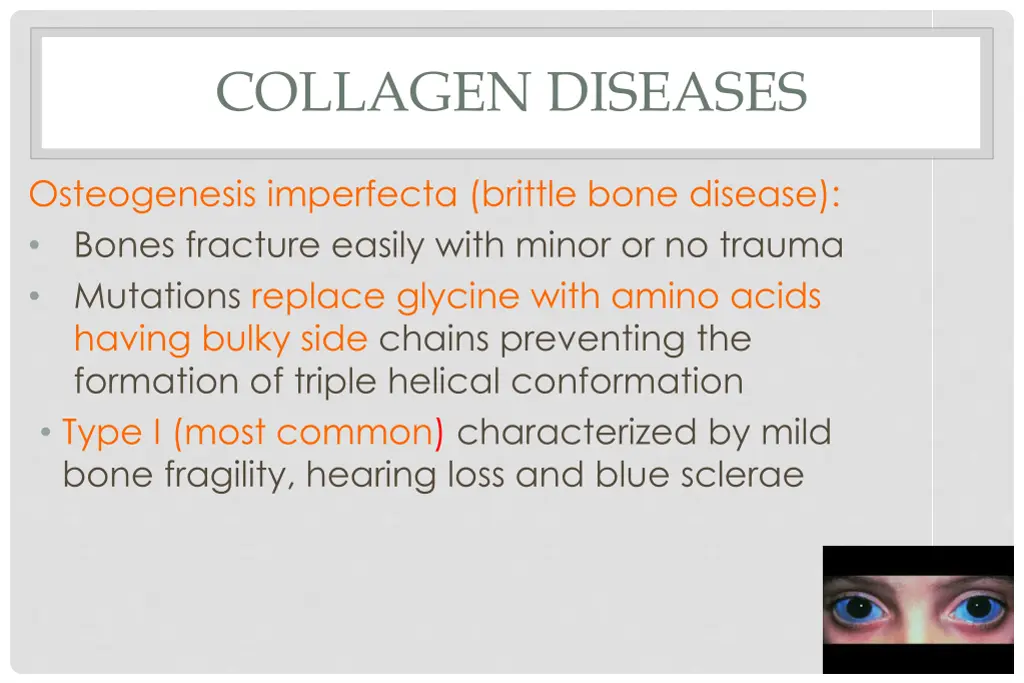 COLLAGEN DISEASES

Osteogenesis imperfecta (brittle bone disease):

• Bones fracture easily with minor or no trauma
• Mutations replace glycine with amino acids having bulky side chains preventing the formation of triple helical conformation
• Type I (most common) characterized by mild bone fragility, hearing loss and blue sclerae